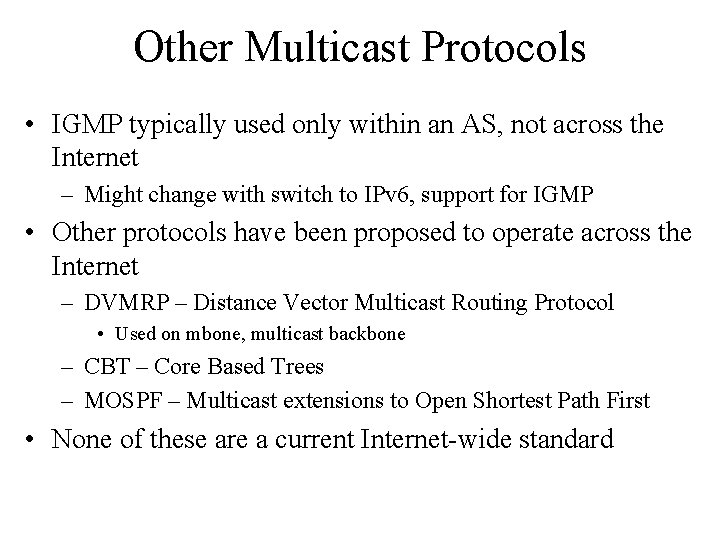 Other Multicast Protocols

• IGMP typically used only within an AS, not across the Internet

– Might change with switch to IPv6, support for IGMP

• Other protocols have been proposed to operate across the Internet

– DVMRP – Distance Vector Multicast Routing Protocol

• Used on mbone, multicast backbone

– CBT – Core Based Trees

– MOSPF – Multicast extensions to Open Shortest Path First

• None of these are a current Internet-wide standard